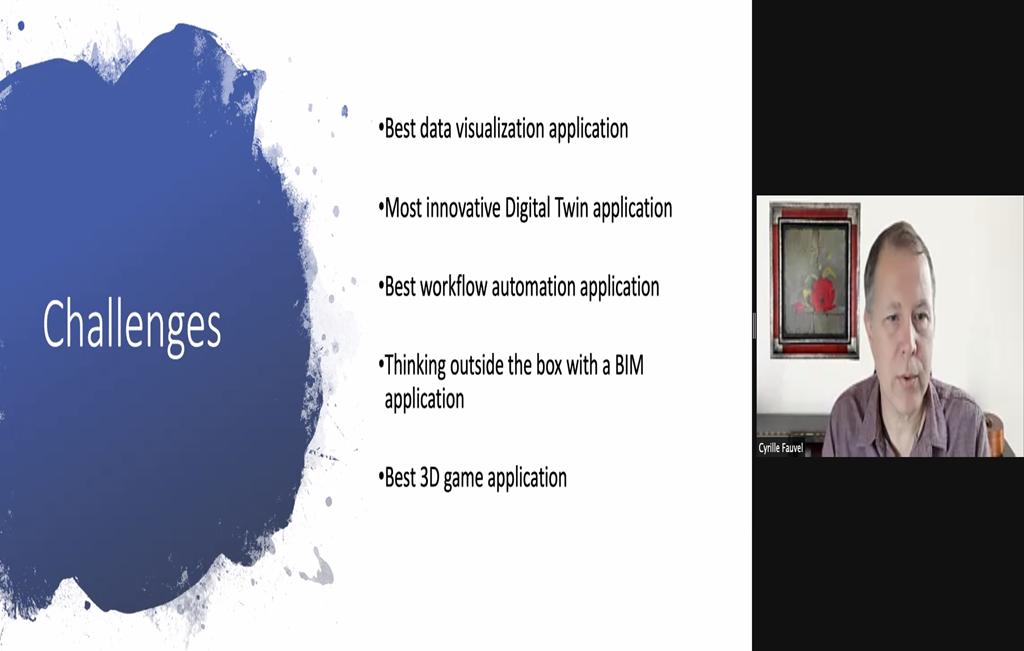 Challenges

•Best data visualization application

•Most innovative Digital Twin application

•Best workflow automation application

•Thinking outside the box with a BIM application

•Best 3D game application

Cyrille Fauvel